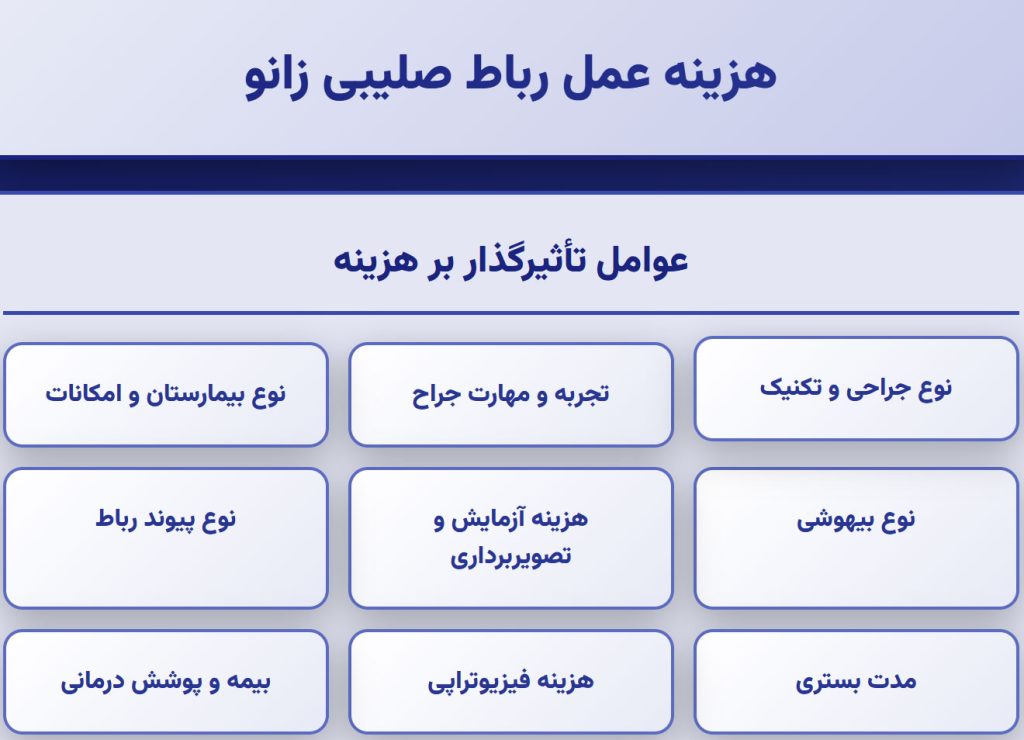 هزینه عمل رباط صلیبی زانو

عوامل تأثیرگذار بر هزینه

نوع جراحی و تکنیک

تجربه و مهارت جراح

نوع بیمارستان و امکانات

نوع بیهوشی

هزینه آزمایش و تصویربرداری

نوع پیوند رباط

مدت بستری

هزینه فیزیوتراپی

بیمه و پوشش درمانی